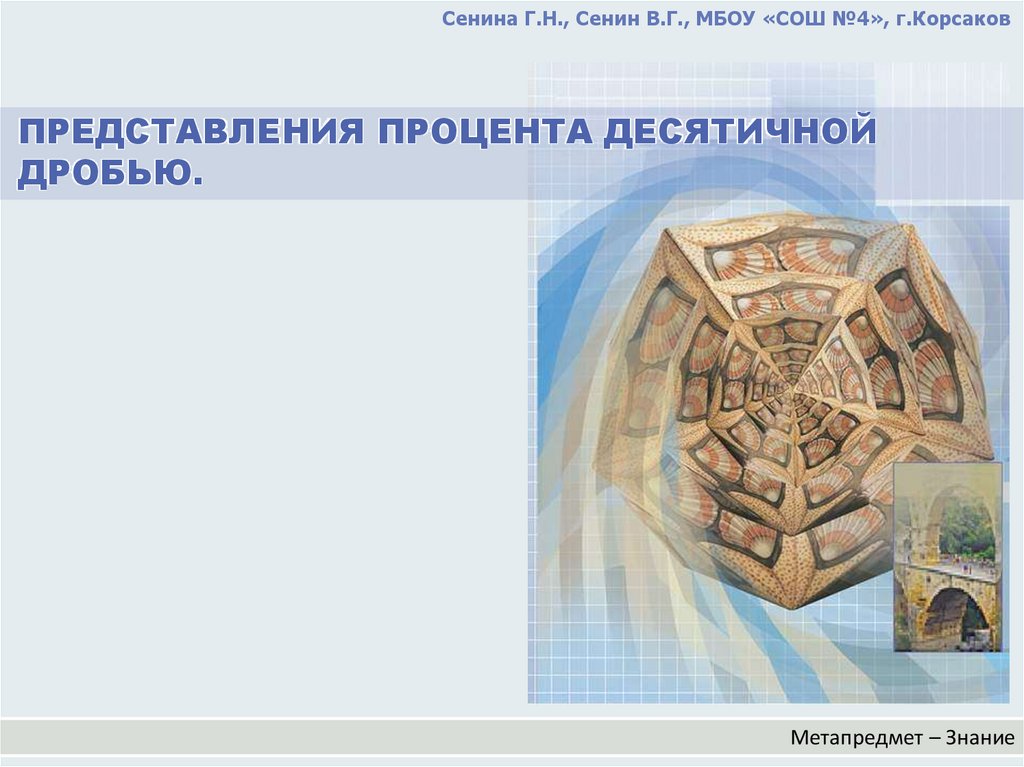 Сенина Г.Н., Сенин В.Г., МБОУ «СОШ №4», г.Корсаков

ПРЕДСТАВЛЕНИЯ ПРОЦЕНТА ДЕСЯТИЧНОЙ ДРОБЬЮ.

Метапредмет – Знание